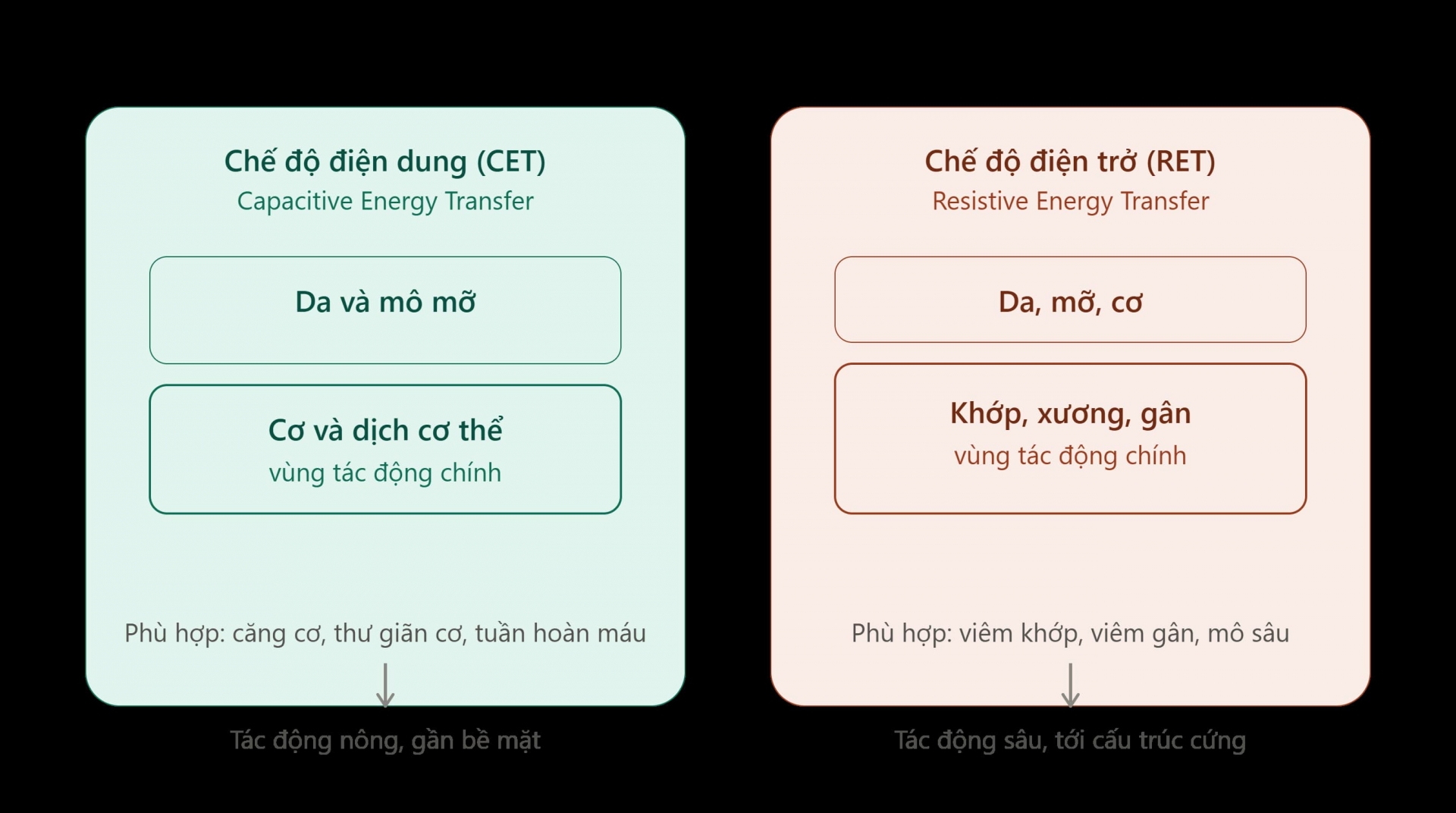 Chế độ điện dung (CET)
Capacitive Energy Transfer

Da và mô mỡ

Cơ và dịch cơ thể
vùng tác động chính

Phù hợp: căng cơ, thư giãn cơ, tuần hoàn máu

Tác động nông, gần bề mặt

Chế độ điện trở (RET)
Resistive Energy Transfer

Da, mỡ, cơ

Khớp, xương, gân
vùng tác động chính

Phù hợp: viêm khớp, viêm gân, mô sâu

Tác động sâu, tới cấu trúc cứng